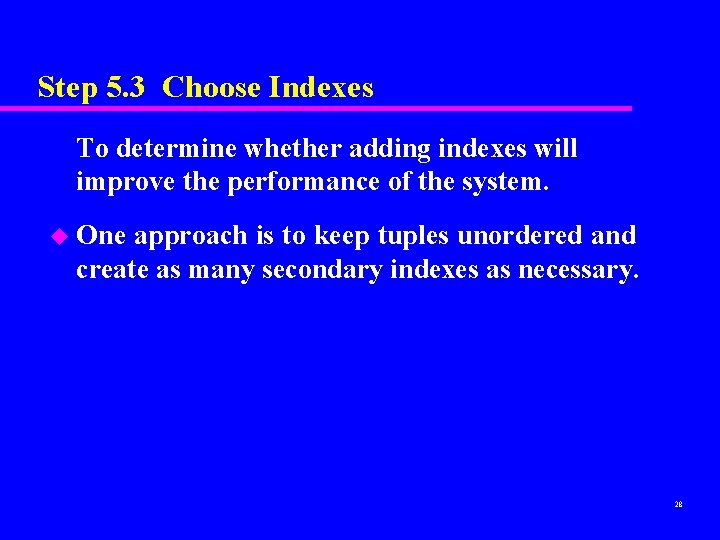 Step 5.3 Choose Indexes

To determine whether adding indexes will improve the performance of the system.

One approach is to keep tuples unordered and create as many secondary indexes as necessary.

28